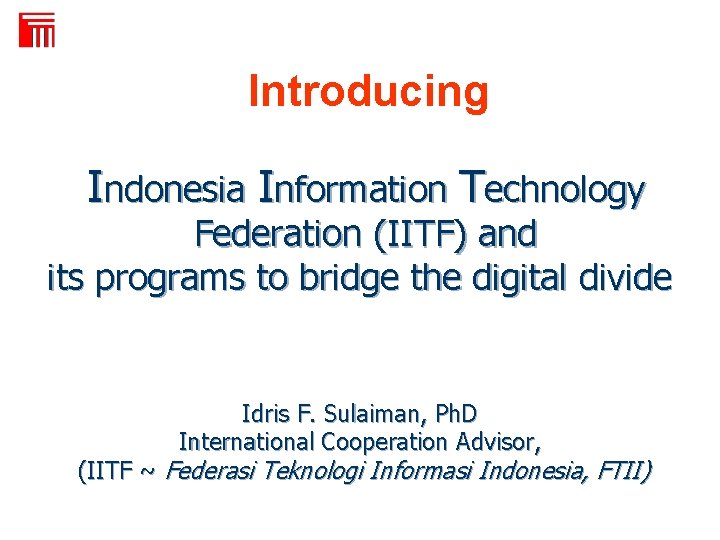 Introducing

Indonesia Information Technology Federation (IITF) and its programs to bridge the digital divide

Idris F. Sulaiman, PhD
International Cooperation Advisor,
(IITF ~ Federasi Teknologi Informasi Indonesia, FTII)